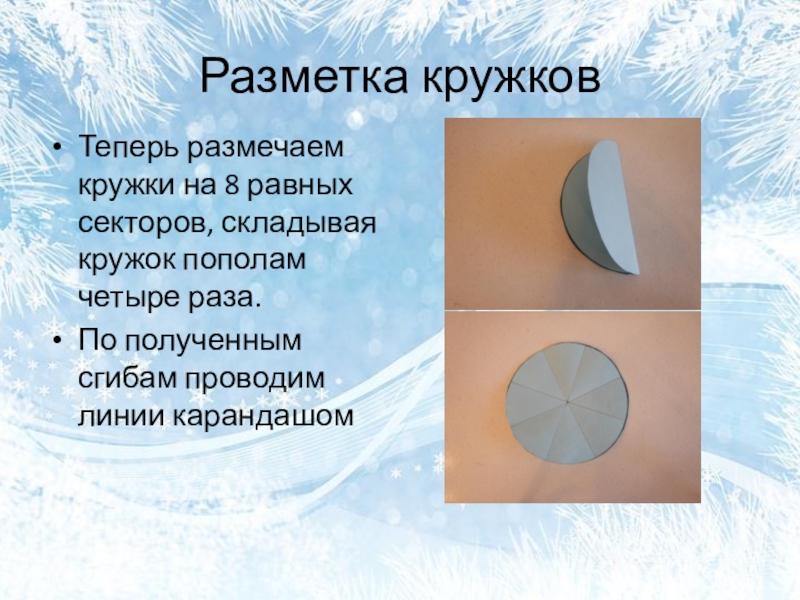 Разметка кружков

• Теперь размечаем кружки на 8 равных секторов, складывая кружок пополам четыре раза.
• По полученным сгибам проводим линии карандашом